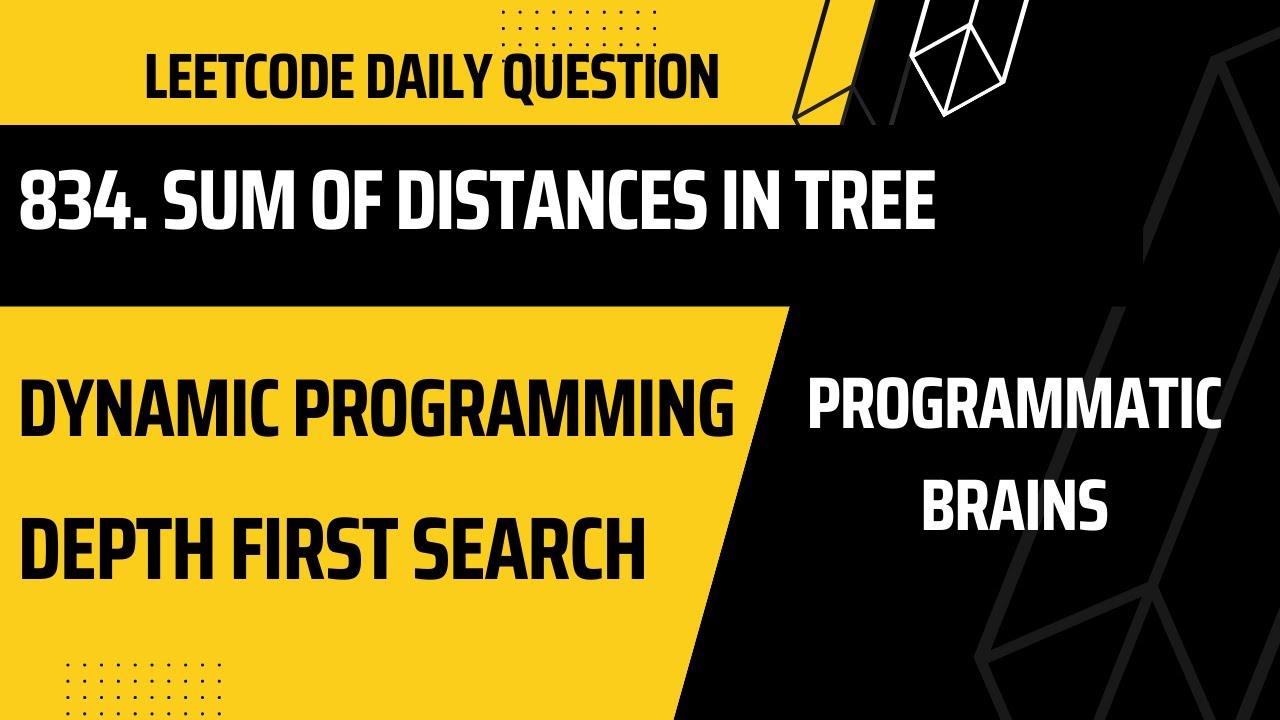 LEETCODE DAILY QUESTION

834. SUM OF DISTANCES IN TREE

DYNAMIC PROGRAMMING

DEPTH FIRST SEARCH

PROGRAMMATIC BRAINS